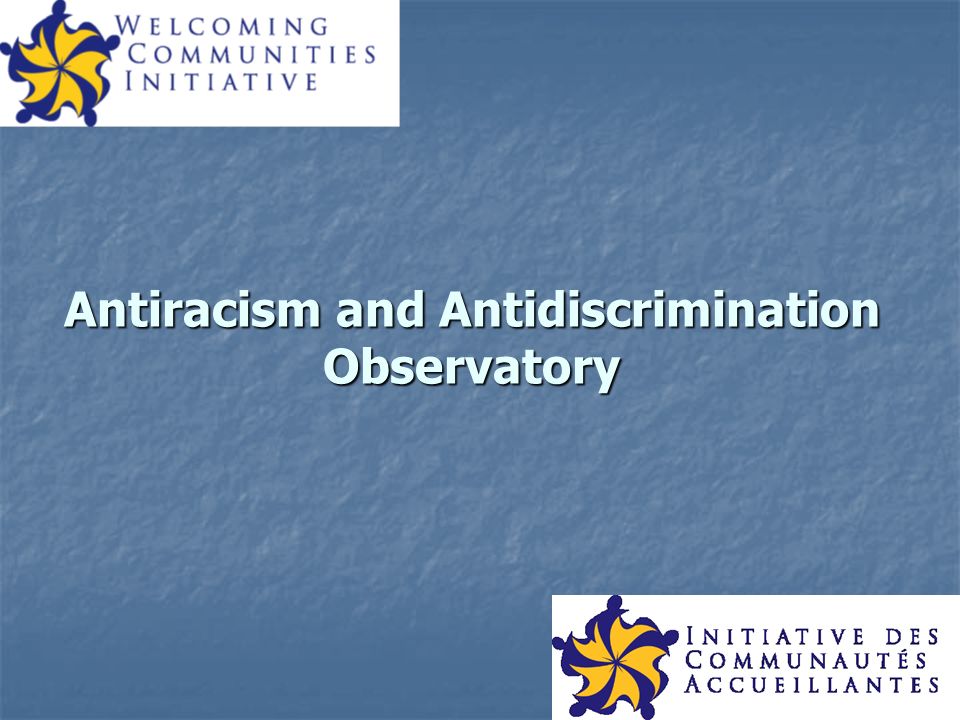 WELCOMING COMMUNITIES INITIATIVE

Antiracism and Antidiscrimination Observatory

INITIATIVE DES COMMUNAUTÉS ACCUEILLANTES